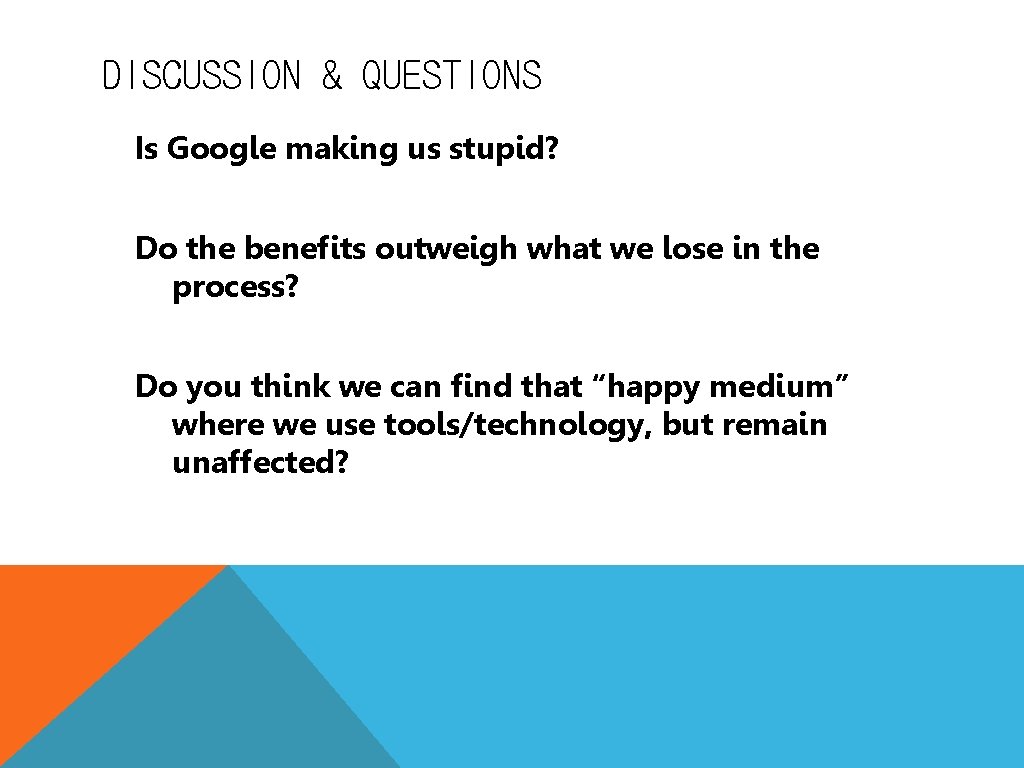 DISCUSSION & QUESTIONS

Is Google making us stupid?

Do the benefits outweigh what we lose in the process?

Do you think we can find that “happy medium” where we use tools/technology, but remain unaffected?